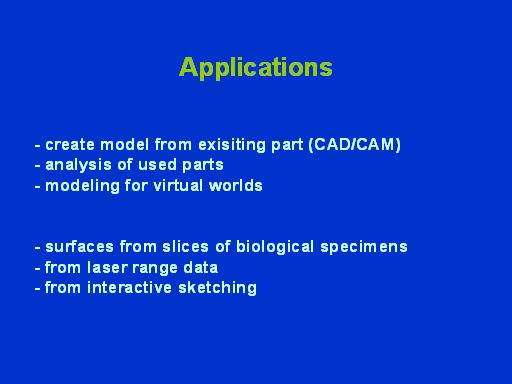 Applications

- create model from exisiting part (CAD/CAM)
- analysis of used parts
- modeling for virtual worlds

- surfaces from slices of biological specimens
- from laser range data
- from interactive sketching